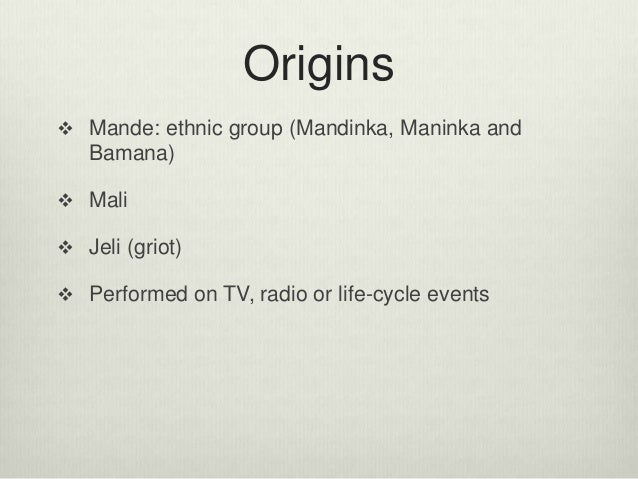 Origins

❖ Mande: ethnic group (Mandinka, Maninka and Bamana)

❖ Mali

❖ Jeli (griot)

❖ Performed on TV, radio or life-cycle events